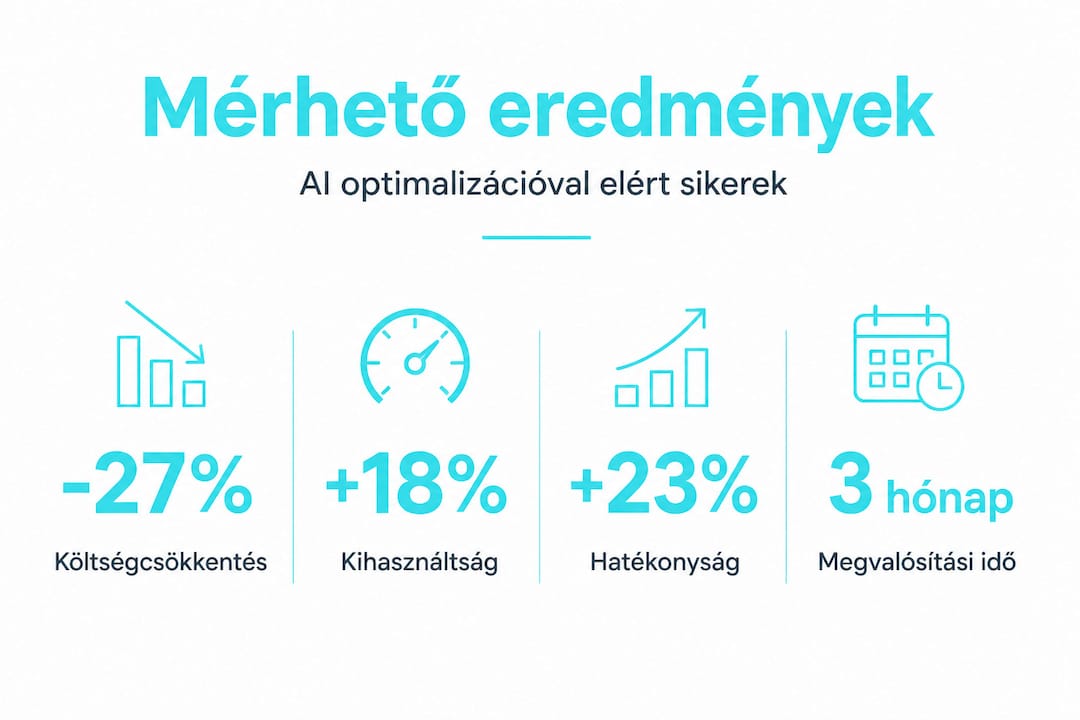 Mérhető eredmények

AI optimalizációval elért sikerek

-27%
Költségcsökkentés

+18%
Kihasználtság

+23%
Hatékonyság

3 hónap
Megvalósítási idő